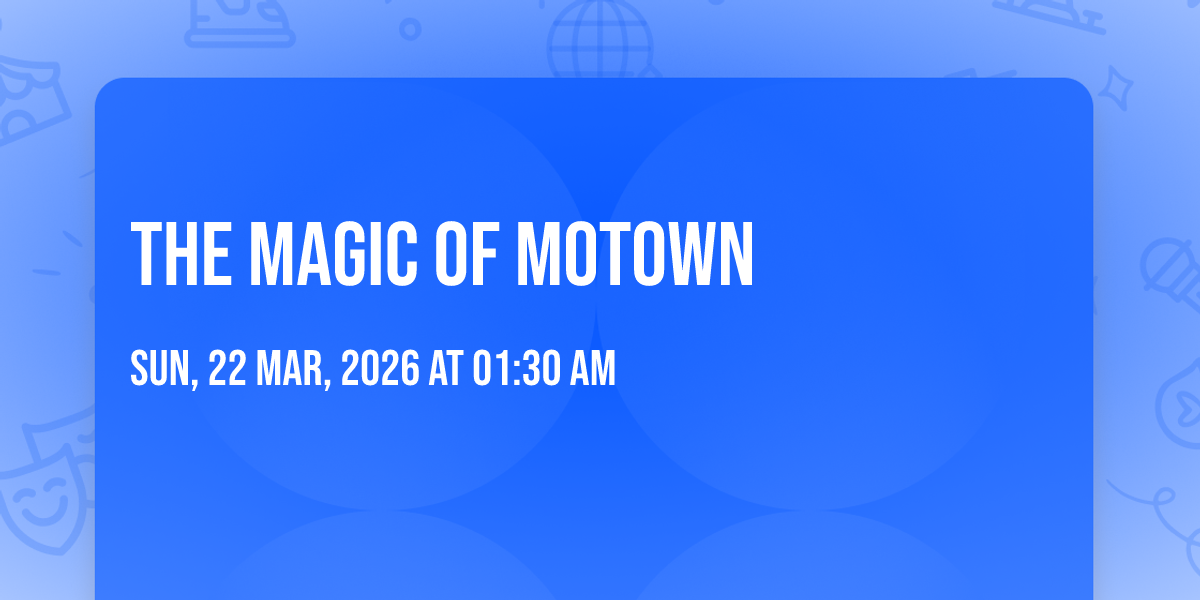 THE MAGIC OF MOTOWN

SUN, 22 MAR, 2026 AT 01:30 AM